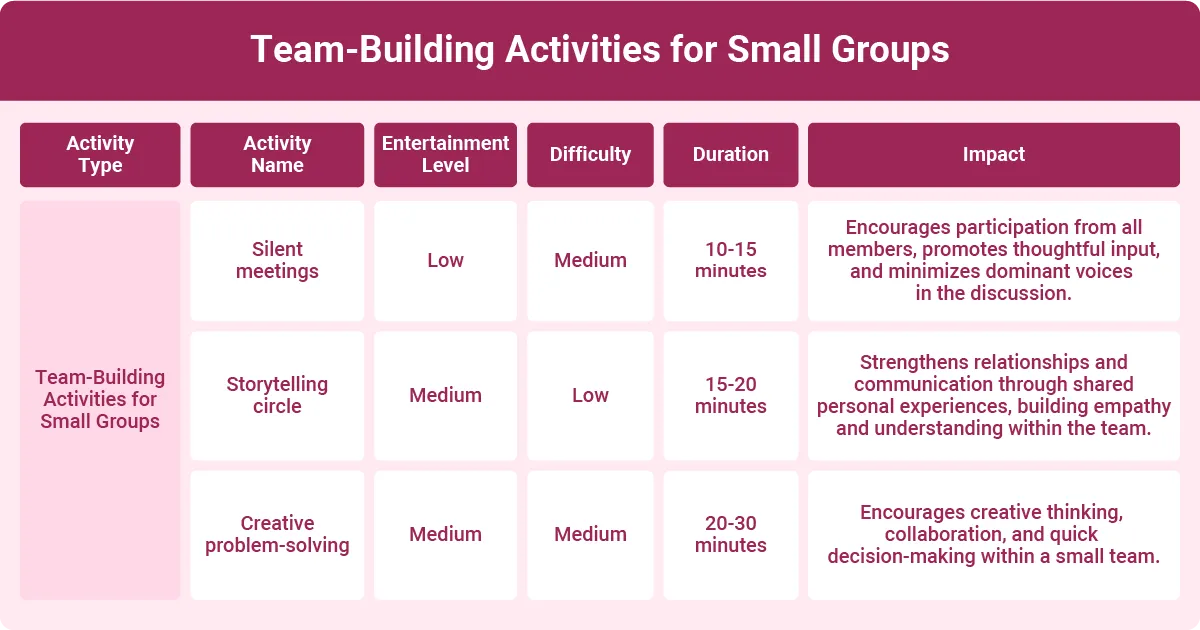 Team-Building Activities for Small Groups

| Activity Type | Activity Name | Entertainment Level | Difficulty | Duration | Impact |
|---|---|---|---|---|---|
| Team-Building Activities for Small Groups | Silent meetings | Low | Medium | 10-15 minutes | Encourages participation from all members, promotes thoughtful input, and minimizes dominant voices in the discussion. |
| | Storytelling circle | Medium | Low | 15-20 minutes | Strengthens relationships and communication through shared personal experiences, building empathy and understanding within the team. |
| | Creative problem-solving | Medium | Medium | 20-30 minutes | Encourages creative thinking, collaboration, and quick decision-making within a small team. |